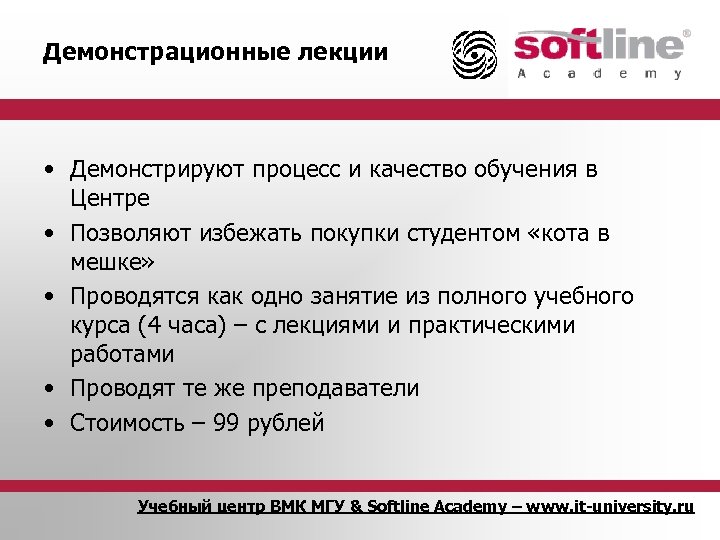 Демонстрационные лекции

softline®
Academy

• Демонстрируют процесс и качество обучения в Центре
• Позволяют избежать покупки студентом «кота в мешке»
• Проводятся как одно занятие из полного учебного курса (4 часа) – с лекциями и практическими работами
• Проводят те же преподаватели
• Стоимость – 99 рублей

Учебный центр ВМК МГУ & Softline Academy – www.it-university.ru